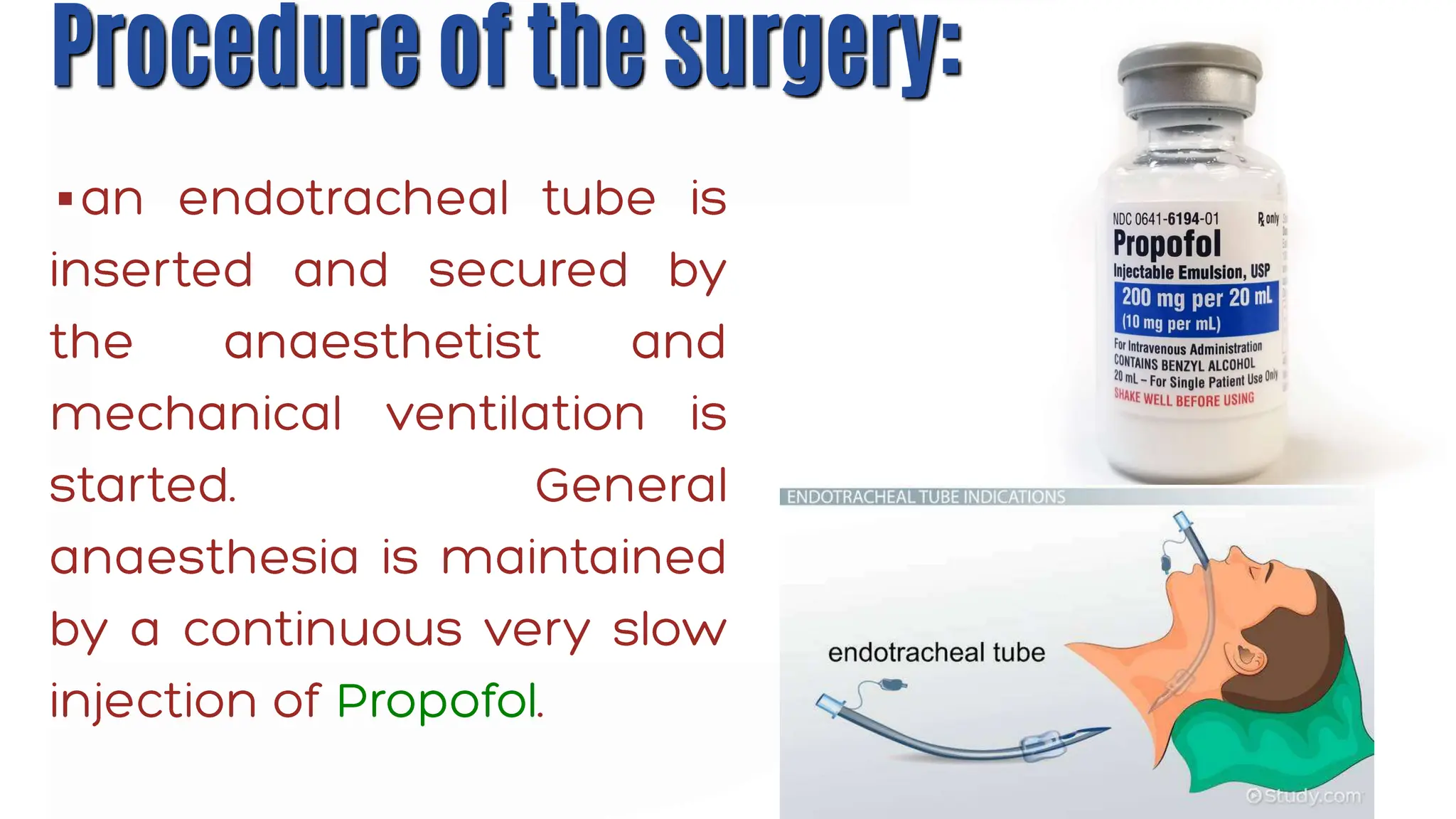 Procedure of the surgery:

▪an endotracheal tube is inserted and secured by the anaesthetist and mechanical ventilation is started. General anaesthesia is maintained by a continuous very slow injection of Propofol.

NDC 0641-6194-01 ℞ only
Propofol
Injectable Emulsion, USP
200 mg per 20 mL
(10 mg per mL)
For Intravenous Administration
CONTAINS BENZYL ALCOHOL
20 mL – For Single Patient Use Only
SHAKE WELL BEFORE USING

ENDOTRACHEAL TUBE INDICATIONS
endotracheal tube
©Study.com